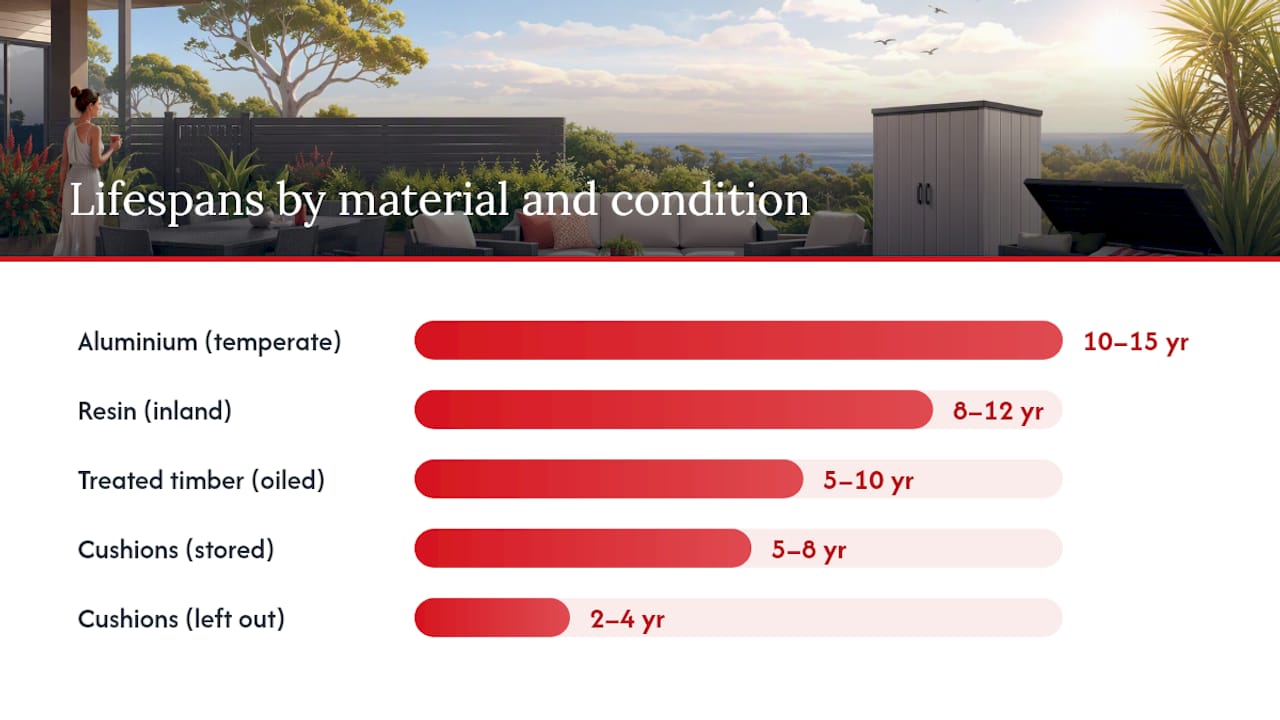 Lifespans by material and condition

Aluminium (temperate) 10–15 yr

Resin (inland) 8–12 yr

Treated timber (oiled) 5–10 yr

Cushions (stored) 5–8 yr

Cushions (left out) 2–4 yr